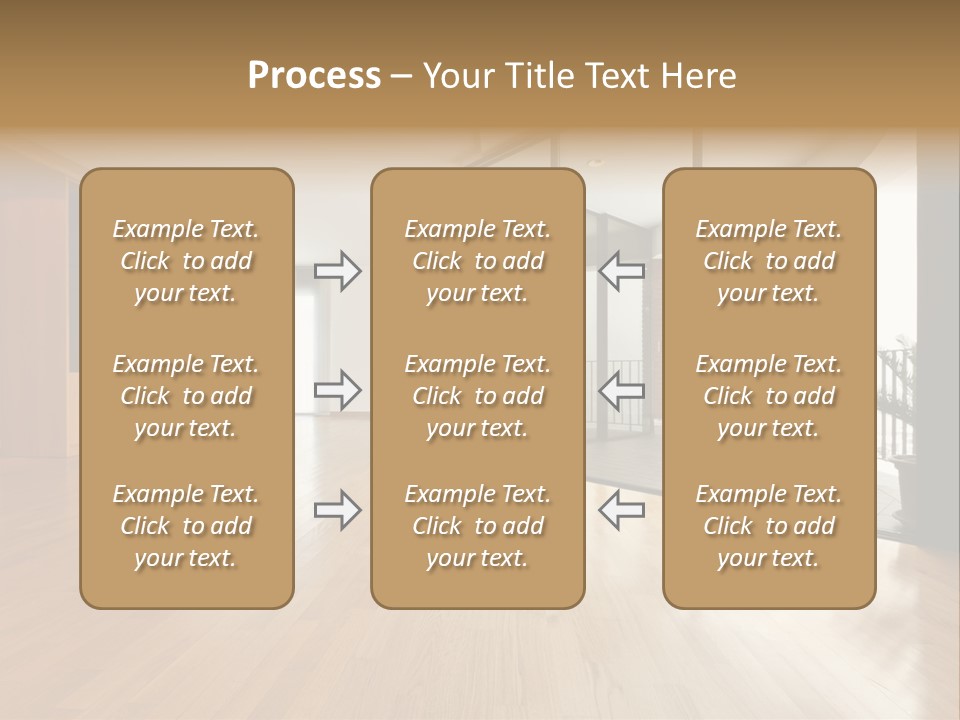 Process – Your Title Text Here

Example Text. Click to add your text.

Example Text. Click to add your text.

Example Text. Click to add your text.

Example Text. Click to add your text.

Example Text. Click to add your text.

Example Text. Click to add your text.

Example Text. Click to add your text.

Example Text. Click to add your text.

Example Text. Click to add your text.